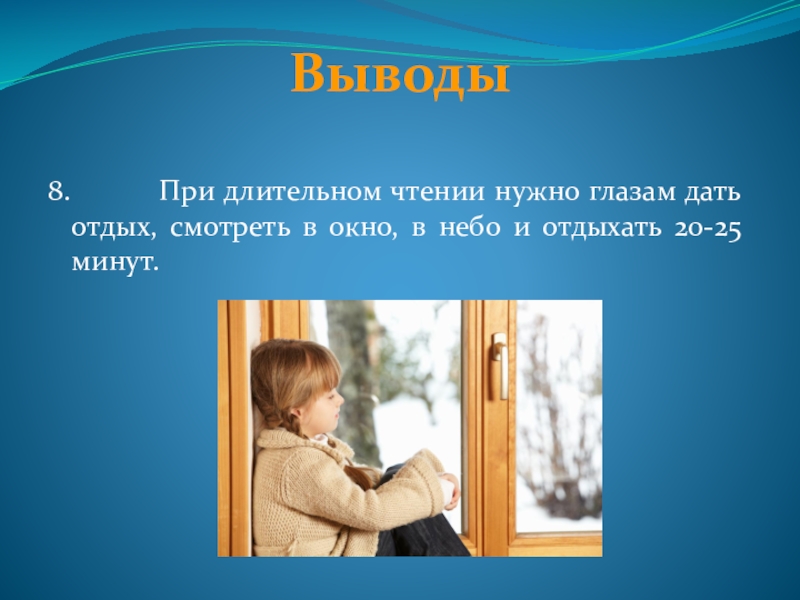 Выводы

8. При длительном чтении нужно глазам дать отдых, смотреть в окно, в небо и отдыхать 20-25 минут.